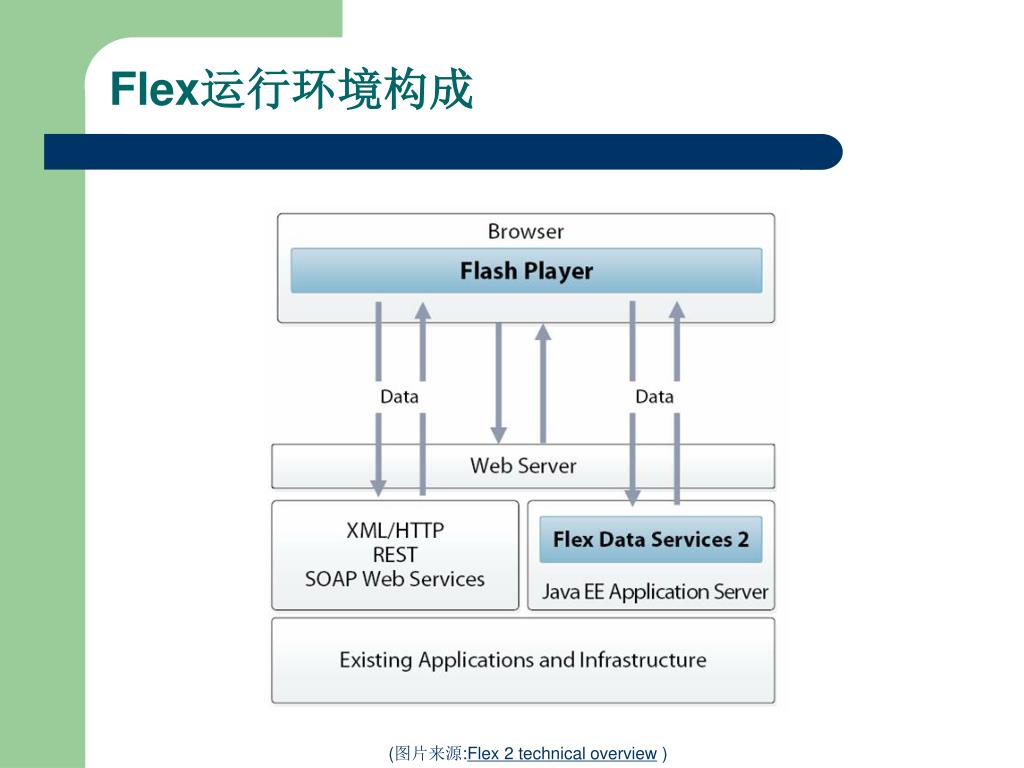 Flex运行环境构成

Browser

Flash Player

Data

Data

Web Server

XML/HTTP
REST
SOAP Web Services

Flex Data Services 2

Java EE Application Server

Existing Applications and Infrastructure

(图片来源:Flex 2 technical overview )